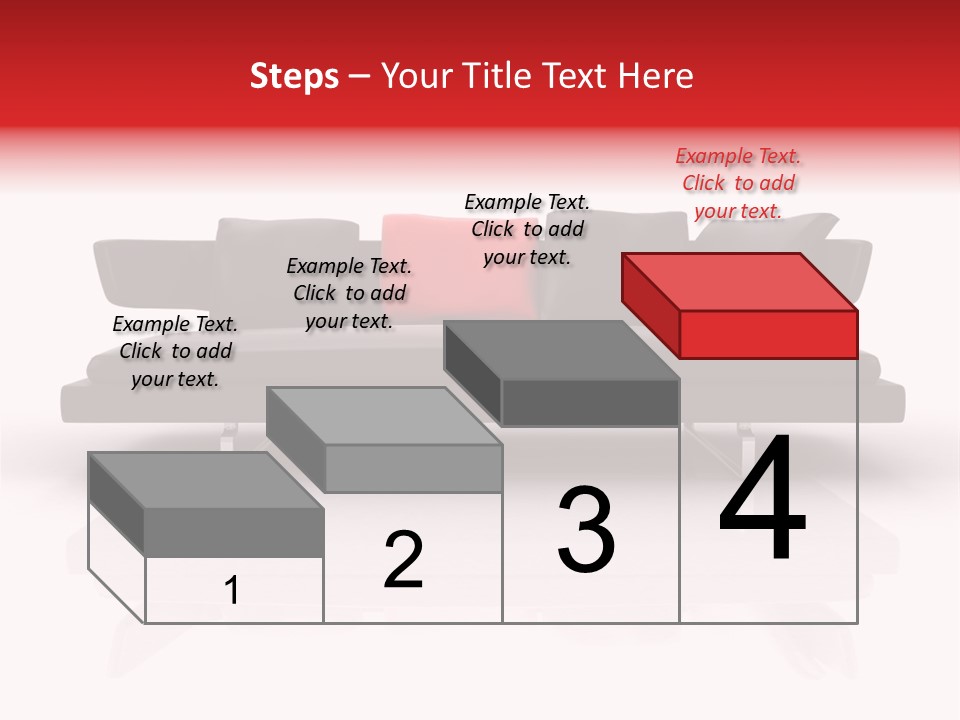 Steps – Your Title Text Here

Example Text. Click to add your text.

Example Text. Click to add your text.

Example Text. Click to add your text.

Example Text. Click to add your text.

1

2

3

4